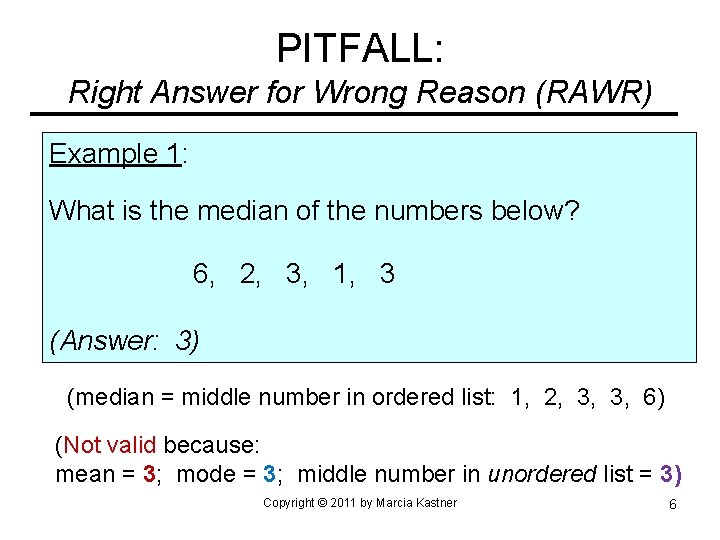 PITFALL:
Right Answer for Wrong Reason (RAWR)

Example 1:

What is the median of the numbers below?

6, 2, 3, 1, 3

(Answer: 3)

(median = middle number in ordered list: 1, 2, 3, 3, 6)

(Not valid because:
mean = 3; mode = 3; middle number in unordered list = 3)

Copyright © 2011 by Marcia Kastner

6